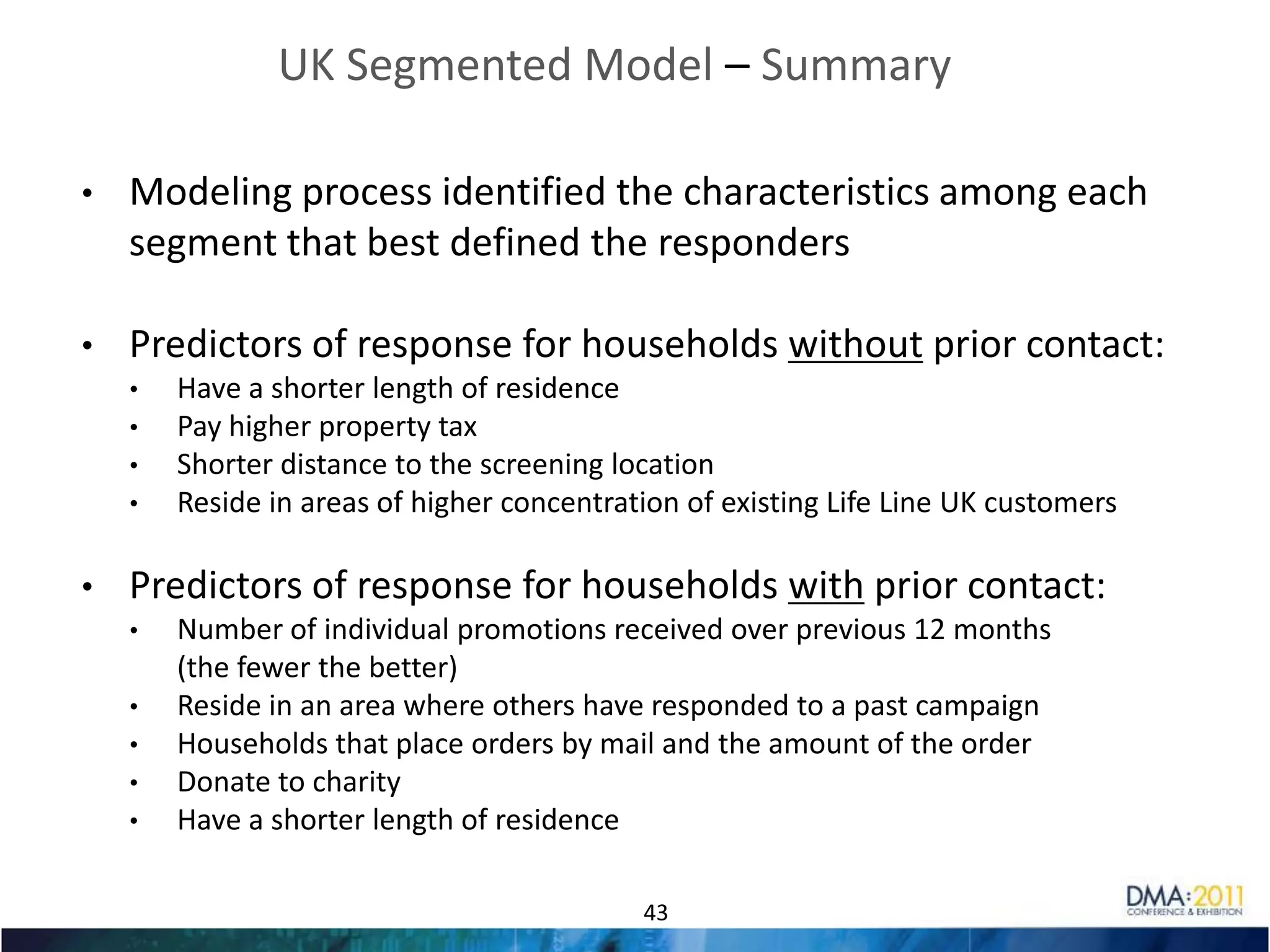 UK Segmented Model – Summary

• Modeling process identified the characteristics among each segment that best defined the responders

• Predictors of response for households without prior contact:
  • Have a shorter length of residence
  • Pay higher property tax
  • Shorter distance to the screening location
  • Reside in areas of higher concentration of existing Life Line UK customers

• Predictors of response for households with prior contact:
  • Number of individual promotions received over previous 12 months (the fewer the better)
  • Reside in an area where others have responded to a past campaign
  • Households that place orders by mail and the amount of the order
  • Donate to charity
  • Have a shorter length of residence

43

DMA:2011 CONFERENCE & EXHIBITION